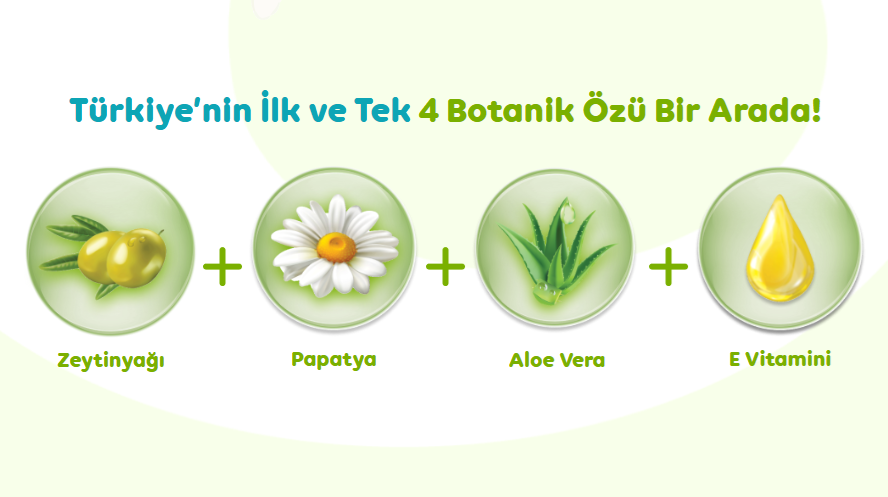 Türkiye'nin İlk ve Tek 4 Botanik Özü Bir Arada!

Zeytinyağı + Papatya + Aloe Vera + E Vitamini